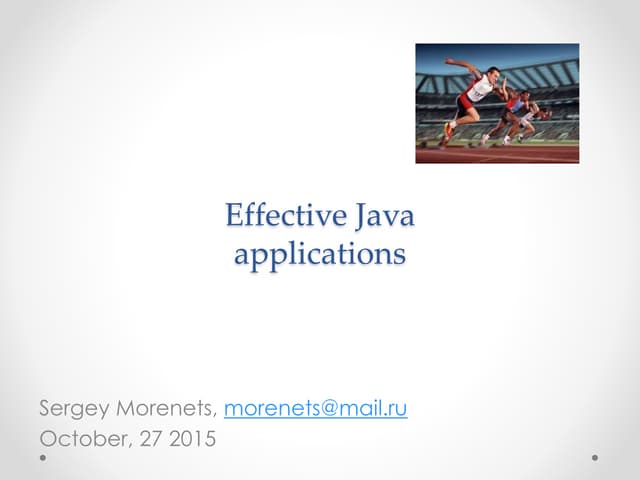 Effective Java applications

Sergey Morenets, morenets@mail.ru
October, 27 2015